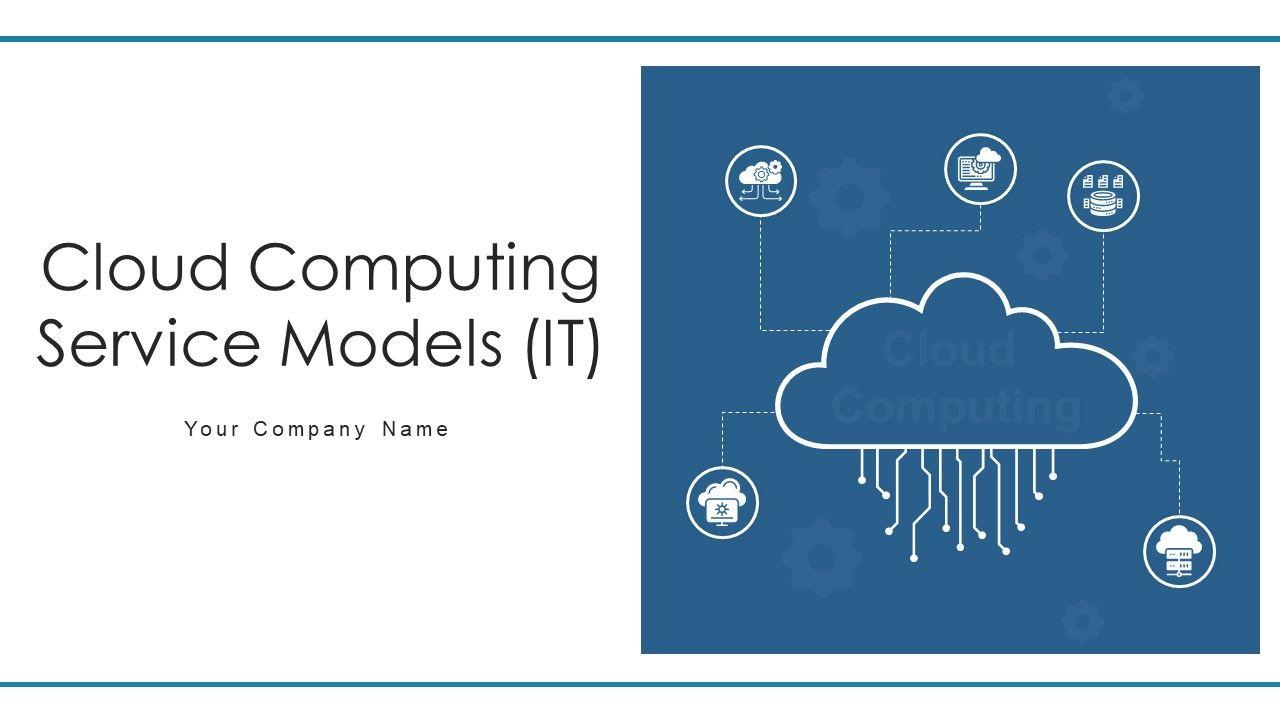 Cloud Computing Service Models (IT)

Your Company Name

Cloud Computing